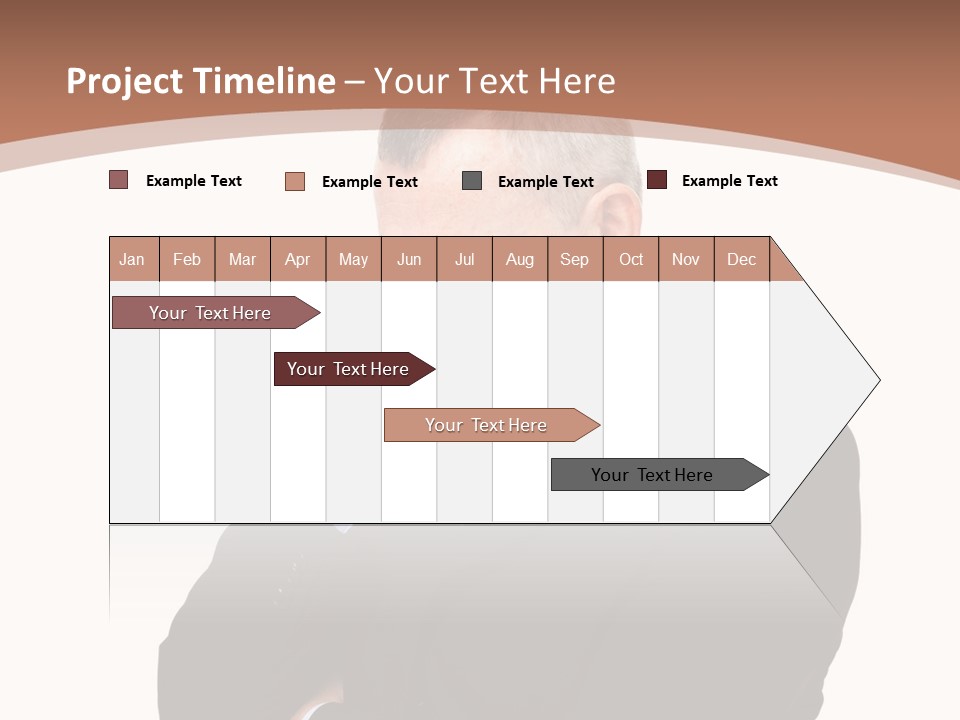 Project Timeline – Your Text Here

Example Text Example Text Example Text Example Text

| Jan | Feb | Mar | Apr | May | Jun | Jul | Aug | Sep | Oct | Nov | Dec |
|---|---|---|---|---|---|---|---|---|---|---|---|

Your Text Here

Your Text Here

Your Text Here

Your Text Here